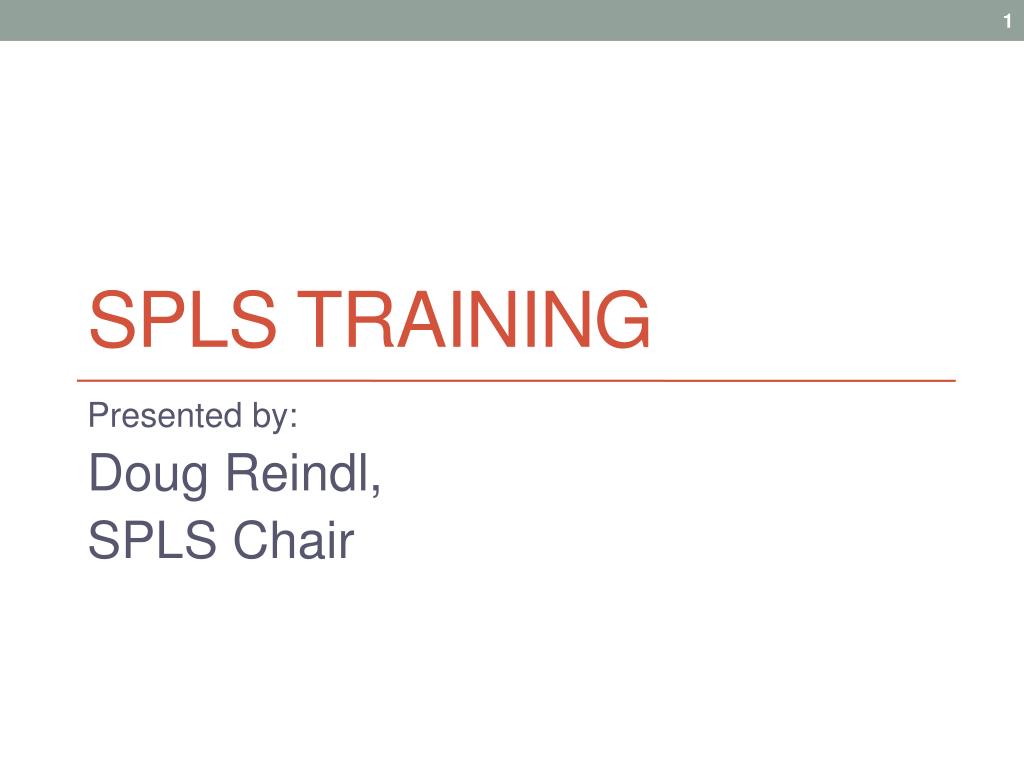 1

SPLS TRAINING

Presented by:

Doug Reindl,

SPLS Chair